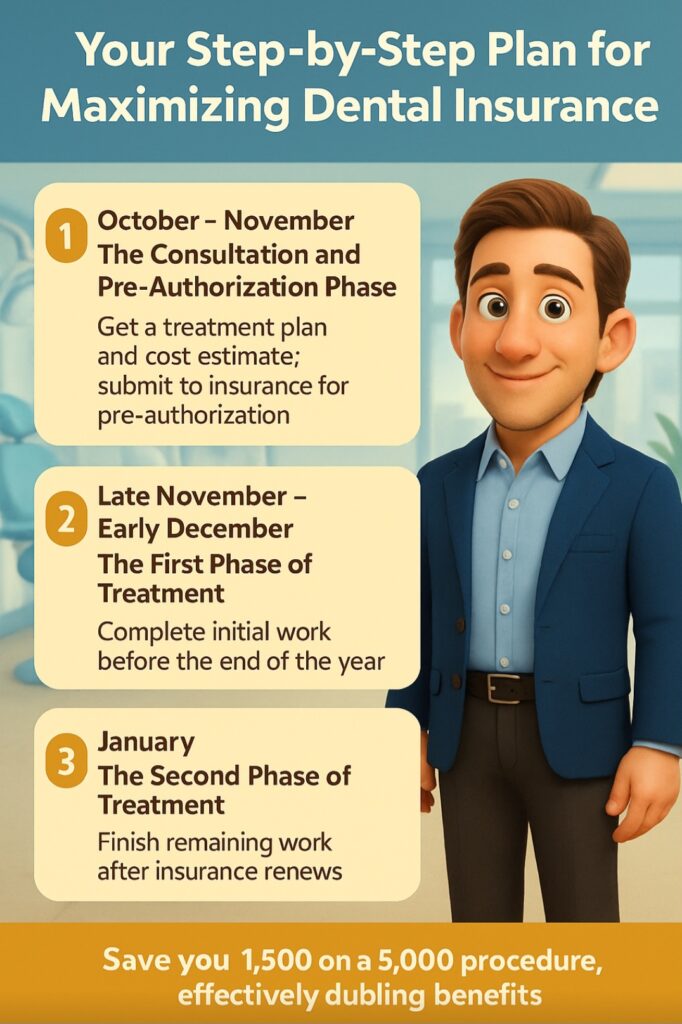 Your Step-by-Step Plan for Maximizing Dental Insurance

1 October – November
The Consultation and Pre-Authorization Phase
Get a treatment plan and cost estimate; submit to insurance for pre-authorization

2 Late November – Early December
The First Phase of Treatment
Complete initial work before the end of the year

3 January
The Second Phase of Treatment
Finish remaining work after insurance renews

Save you 1,500 on a 5,000 procedure, effectively dubling benefits